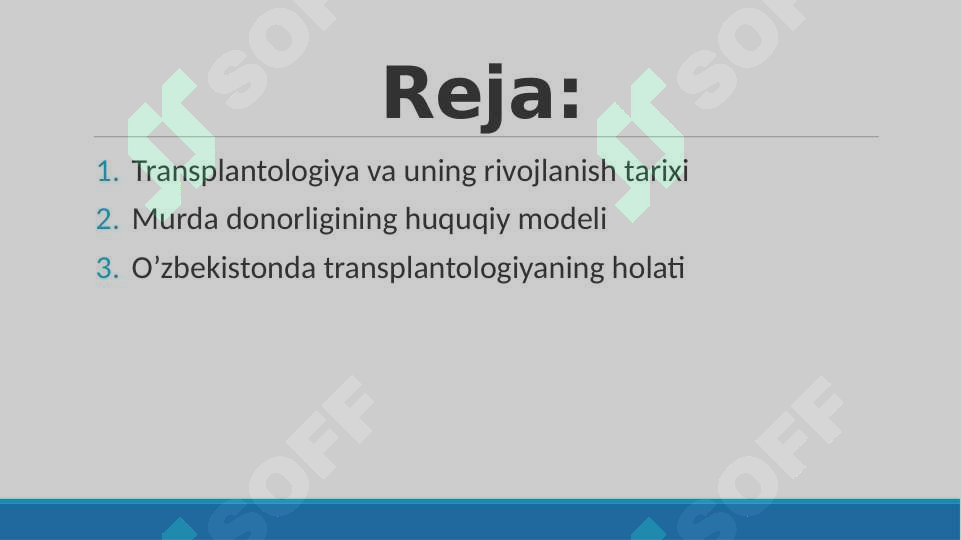 Reja:

1. Transplantologiya va uning rivojlanish tarixi
2. Murda donorligining huquqiy modeli
3. O’zbekistonda transplantologiyaning holati

SOFF SOFF SOFF SOFF